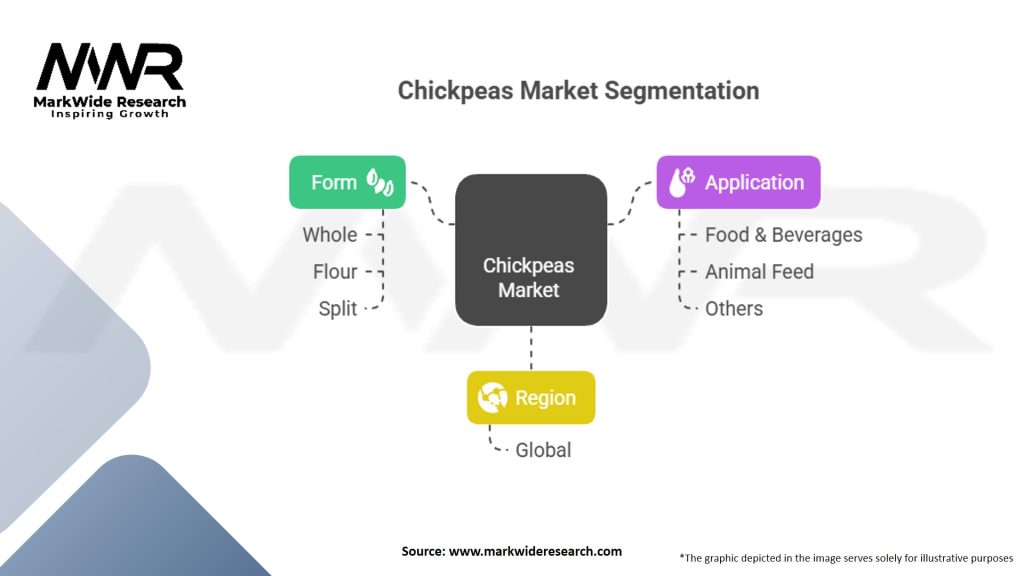 MWR
MarkWide Research
Inspiring Growth

Chickpeas Market Segmentation

Form
Whole
Flour
Split

Chickpeas Market

Application
Food & Beverages
Animal Feed
Others

Region
Global

Source: www.markwideresearch.com

*The graphic depicted in the image serves solely for illustrative purposes